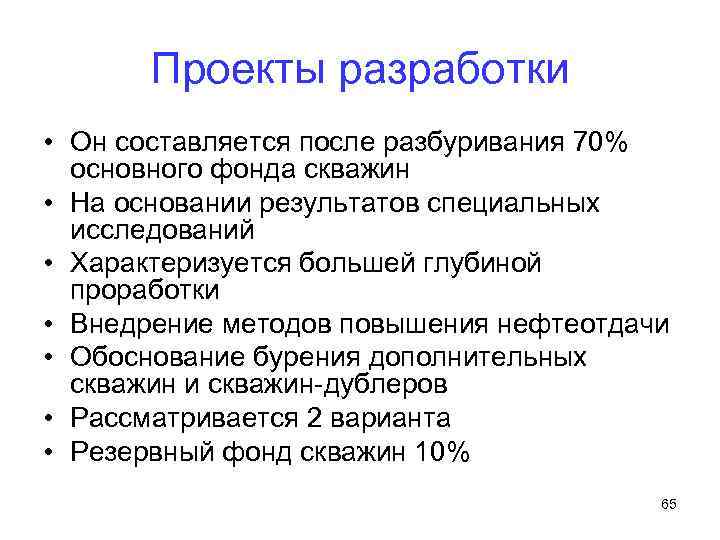 Проекты разработки

• Он составляется после разбуривания 70% основного фонда скважин
• На основании результатов специальных исследований
• Характеризуется большей глубиной проработки
• Внедрение методов повышения нефтеотдачи
• Обоснование бурения дополнительных скважин и скважин-дублеров
• Рассматривается 2 варианта
• Резервный фонд скважин 10%

65